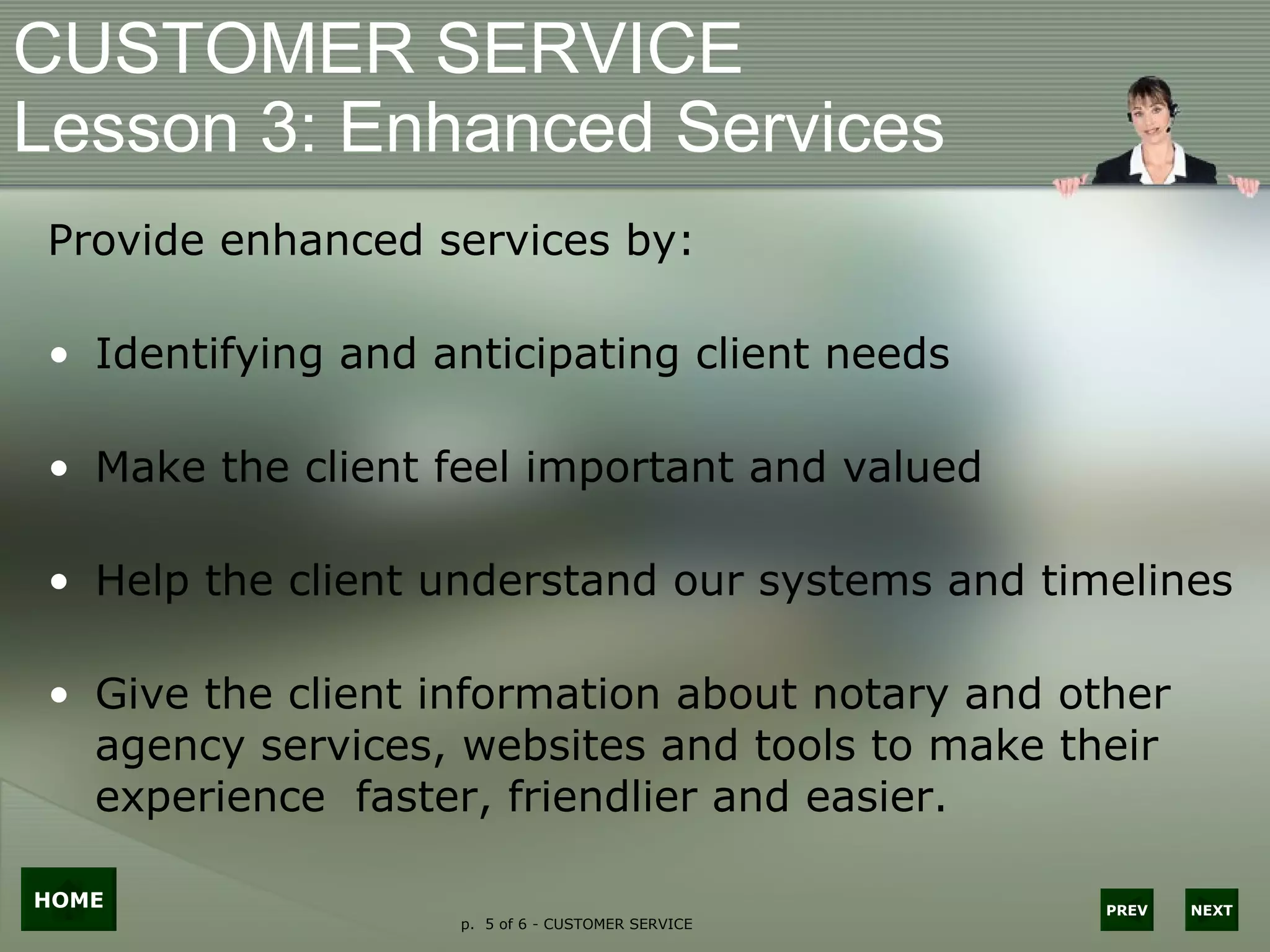 CUSTOMER SERVICE
Lesson 3: Enhanced Services

Provide enhanced services by:

• Identifying and anticipating client needs

• Make the client feel important and valued

• Help the client understand our systems and timelines

• Give the client information about notary and other agency services, websites and tools to make their experience faster, friendlier and easier.

HOME

p. 5 of 6 - CUSTOMER SERVICE

PREV

NEXT